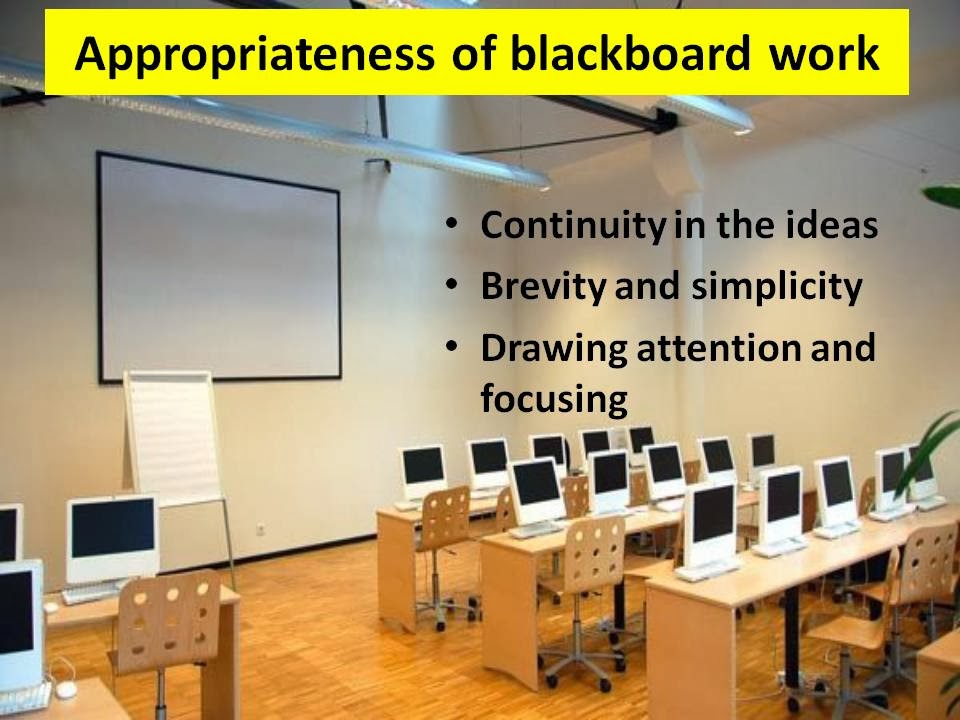 Appropriateness of blackboard work

• Continuity in the ideas
• Brevity and simplicity
• Drawing attention and focusing